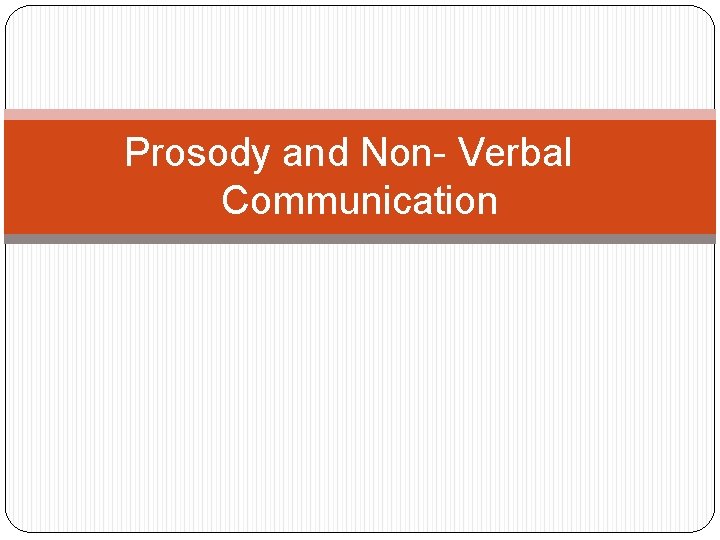 Prosody and Non- Verbal Communication